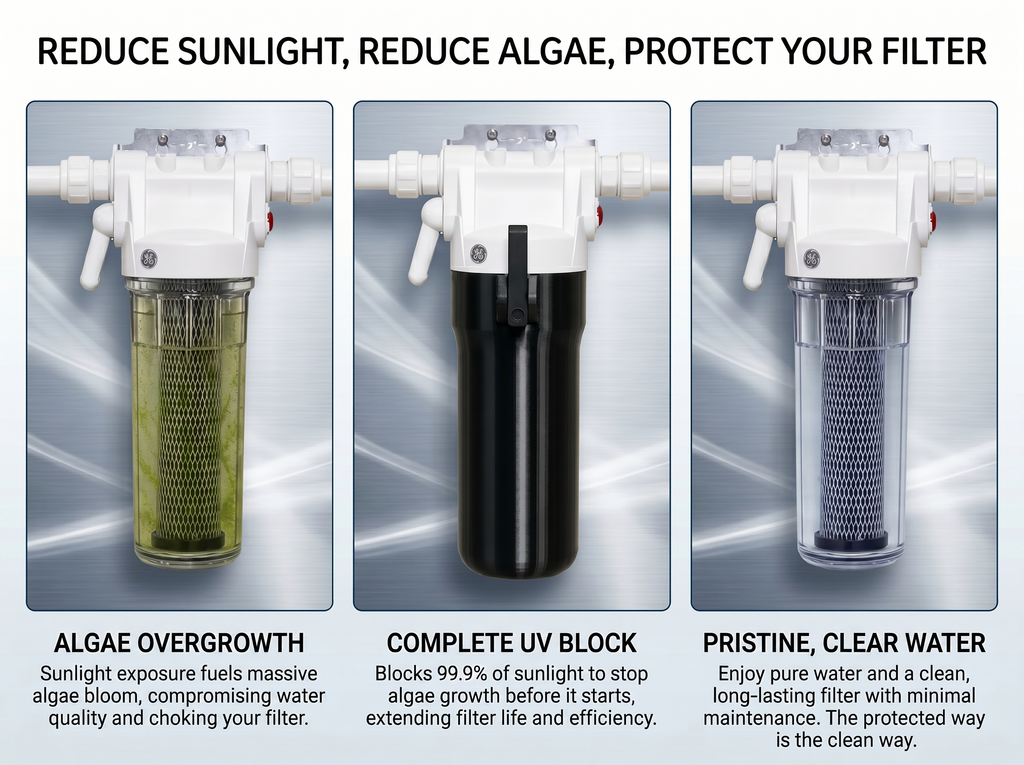 REDUCE SUNLIGHT, REDUCE ALGAE, PROTECT YOUR FILTER

ALGAE OVERGROWTH
Sunlight exposure fuels massive algae bloom, compromising water quality and choking your filter.

COMPLETE UV BLOCK
Blocks 99.9% of sunlight to stop algae growth before it starts, extending filter life and efficiency.

PRISTINE, CLEAR WATER
Enjoy pure water and a clean, long-lasting filter with minimal maintenance. The protected way is the clean way.